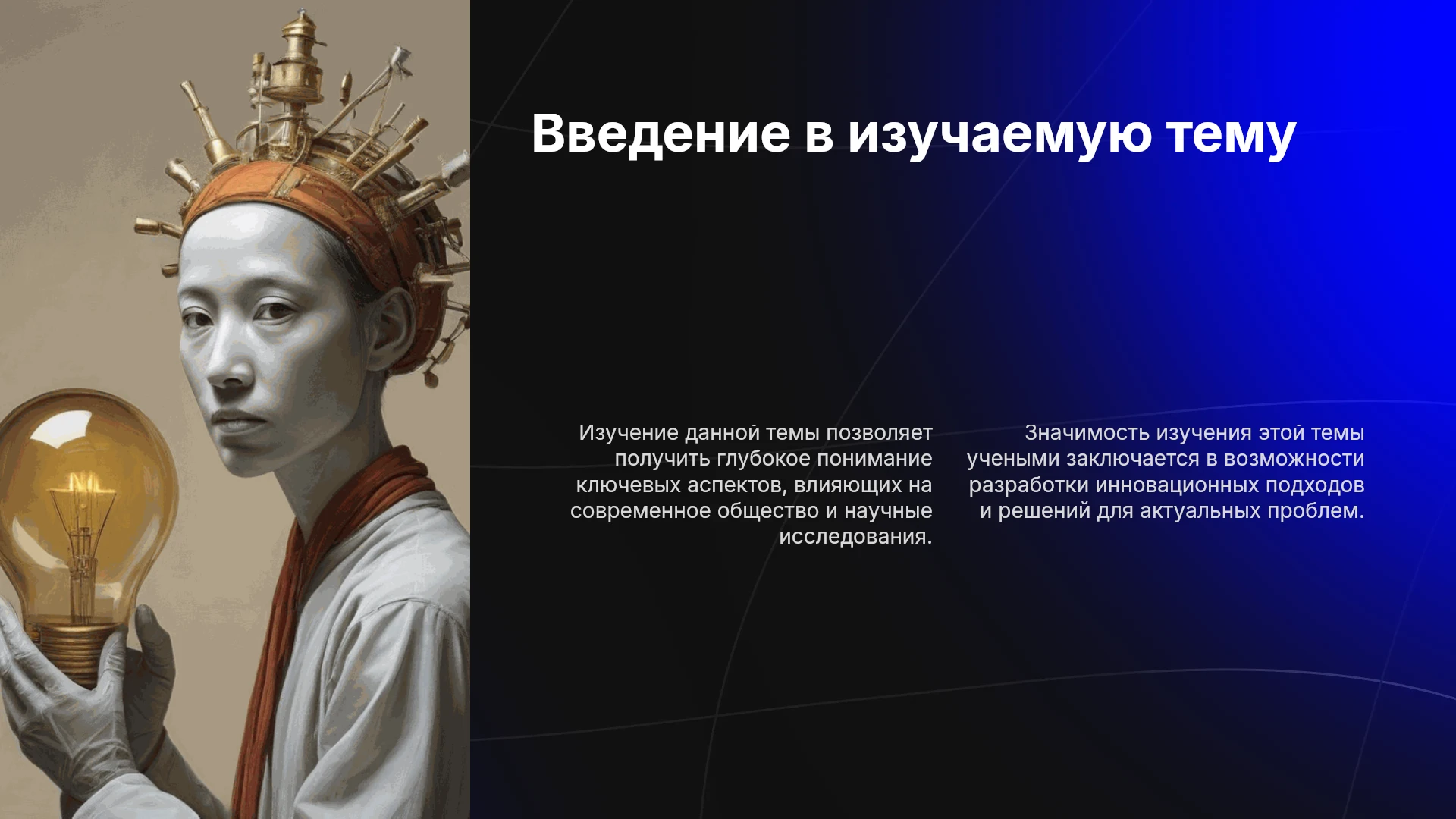 Введение в изучаемую тему

Изучение данной темы позволяет получить глубокое понимание ключевых аспектов, влияющих на современное общество и научные исследования.

Значимость изучения этой темы учеными заключается в возможности разработки инновационных подходов и решений для актуальных проблем.